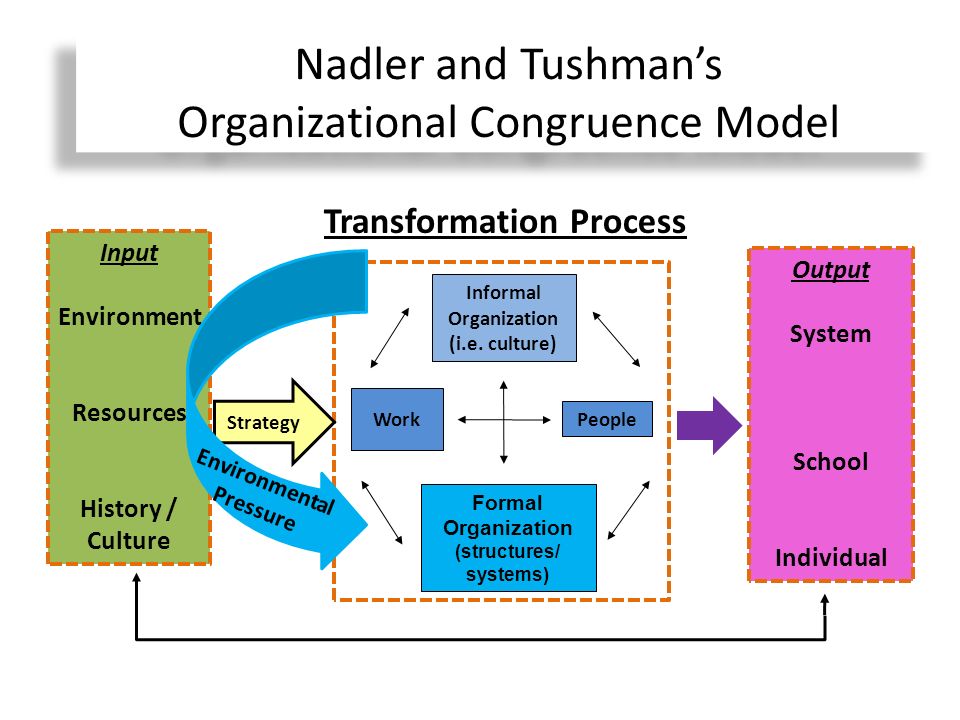 Nadler and Tushman's Organizational Congruence Model

Transformation Process

Input

Environment

Resources

History / Culture

Strategy

Environmental Pressure

Informal Organization (i.e. culture)

Work

People

Formal Organization (structures/ systems)

Output

System

School

Individual